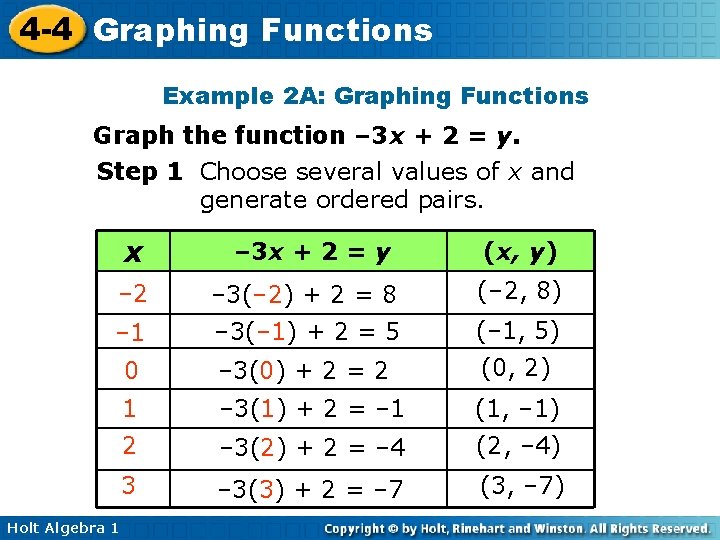 4-4 Graphing Functions

Example 2A: Graphing Functions

Graph the function $-3x + 2 = y$.

Step 1 Choose several values of $x$ and generate ordered pairs.

| $x$ | $-3x + 2 = y$ | $(x, y)$ |
|---|---|---|
| $-2$ | $-3(-2) + 2 = 8$ | $(-2, 8)$ |
| $-1$ | $-3(-1) + 2 = 5$ | $(-1, 5)$ |
| $0$ | $-3(0) + 2 = 2$ | $(0, 2)$ |
| $1$ | $-3(1) + 2 = -1$ | $(1, -1)$ |
| $2$ | $-3(2) + 2 = -4$ | $(2, -4)$ |
| $3$ | $-3(3) + 2 = -7$ | $(3, -7)$ |

Holt Algebra 1

Copyright © by Holt, Rinehart and Winston. All Rights Reserved.